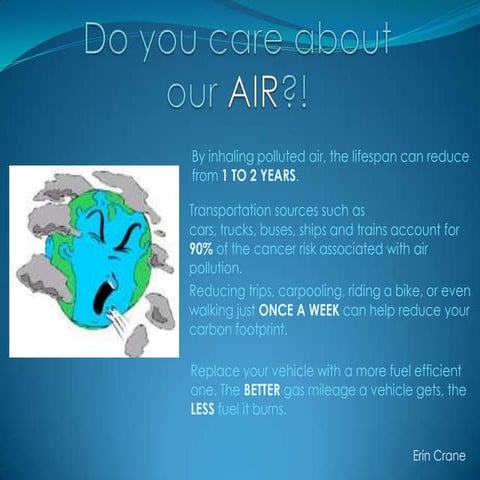 Do you care about our AIR?!

By inhaling polluted air, the lifespan can reduce from 1 TO 2 YEARS.

Transportation sources such as cars, trucks, buses, ships and trains account for 90% of the cancer risk associated with air pollution.

Reducing trips, carpooling, riding a bike, or even walking just ONCE A WEEK can help reduce your carbon footprint.

Replace your vehicle with a more fuel efficient one. The BETTER gas mileage a vehicle gets, the LESS fuel it burns.

Erin Crane